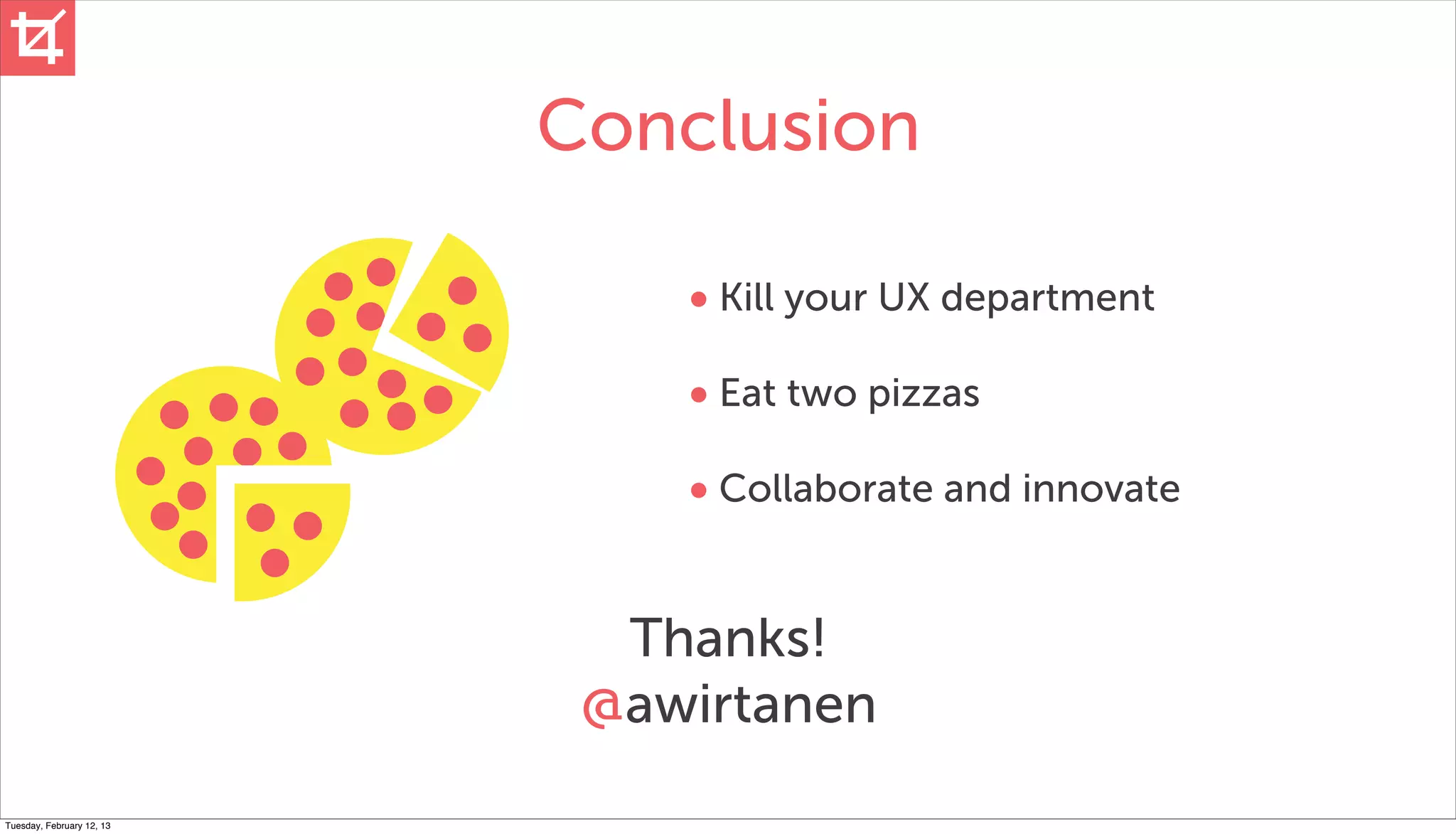 Conclusion

• Kill your UX department

• Eat two pizzas

• Collaborate and innovate

Thanks!
@awirtanen

Tuesday, February 12, 13